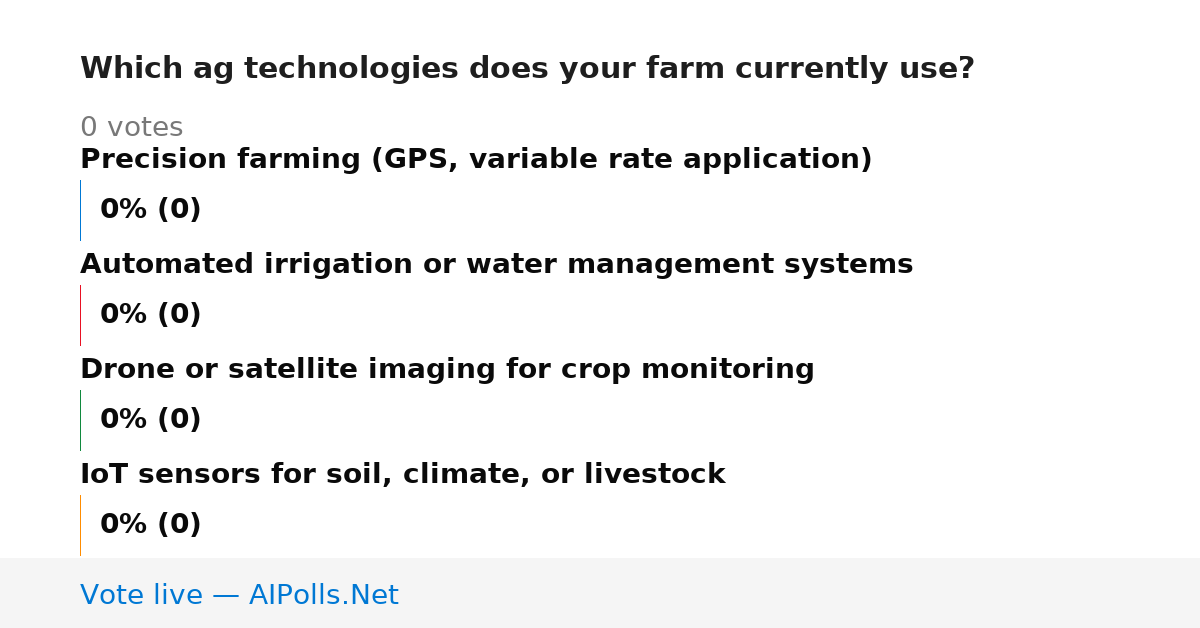 Which ag technologies does your farm currently use?

0 votes

Precision farming (GPS, variable rate application)

0% (0)

Automated irrigation or water management systems

0% (0)

Drone or satellite imaging for crop monitoring

0% (0)

IoT sensors for soil, climate, or livestock

0% (0)

Vote live — AIPolls.Net